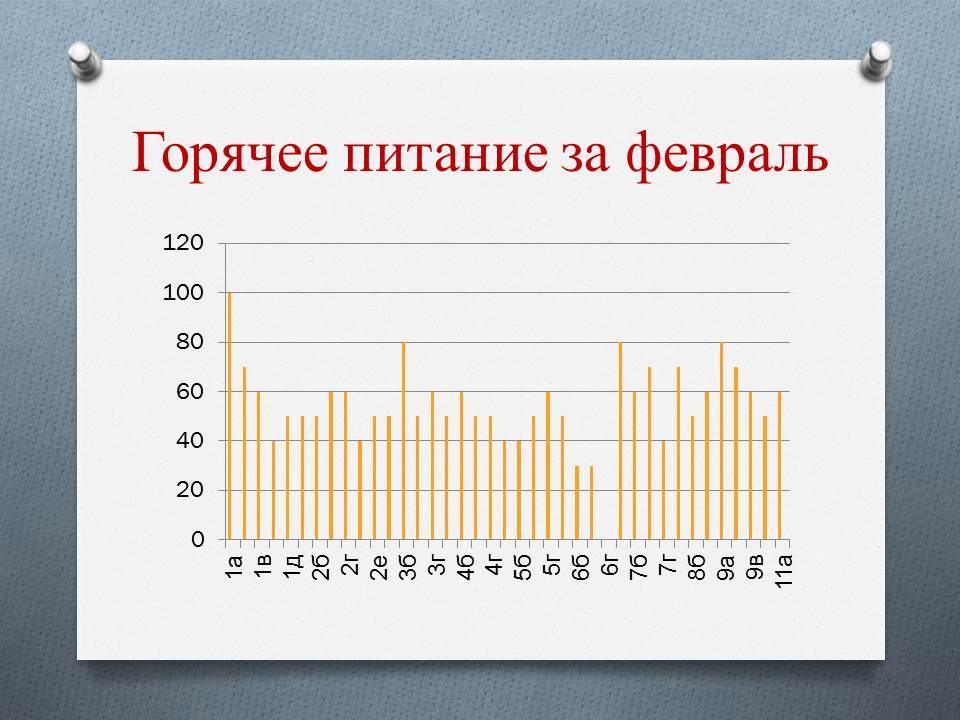 Горячее питание за февраль

120
100
80
60
40
20
0

1а
1в
1д
2б
2г
2е
3б
3г
4б
4г
5б
5г
6б
6г
7б
7г
8б
9а
9в
11а